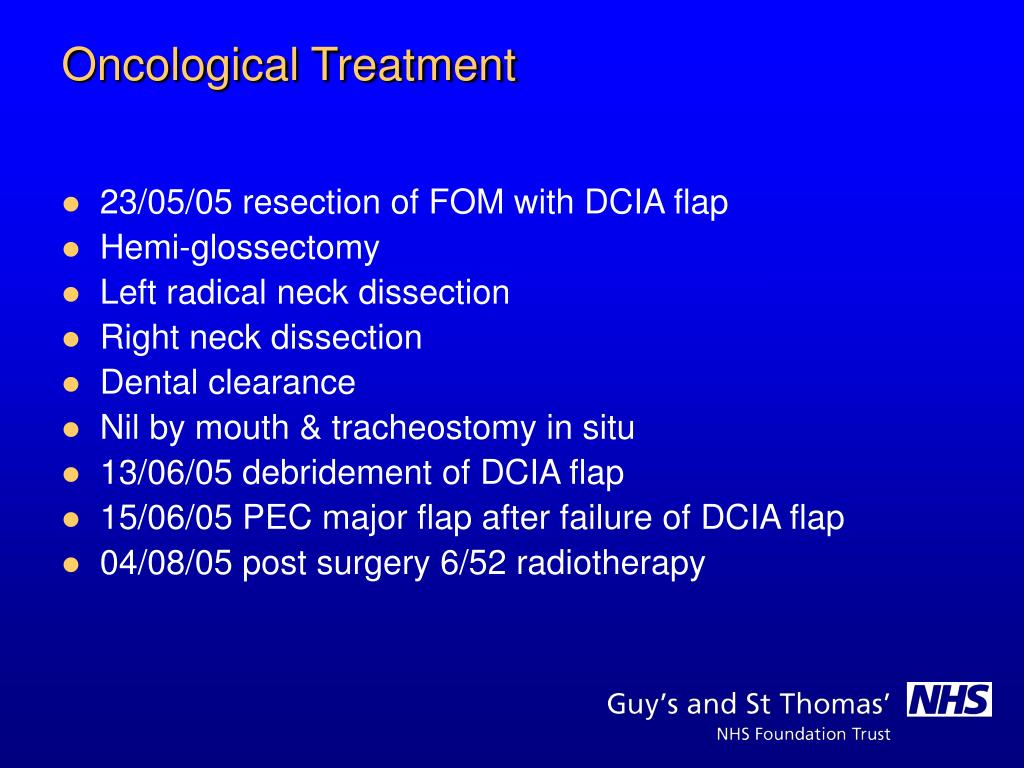 Oncological Treatment

- 23/05/05 resection of FOM with DCIA flap
- Hemi-glossectomy
- Left radical neck dissection
- Right neck dissection
- Dental clearance
- Nil by mouth & tracheostomy in situ
- 13/06/05 debridement of DCIA flap
- 15/06/05 PEC major flap after failure of DCIA flap
- 04/08/05 post surgery 6/52 radiotherapy

Guy's and St Thomas' NHS
NHS Foundation Trust